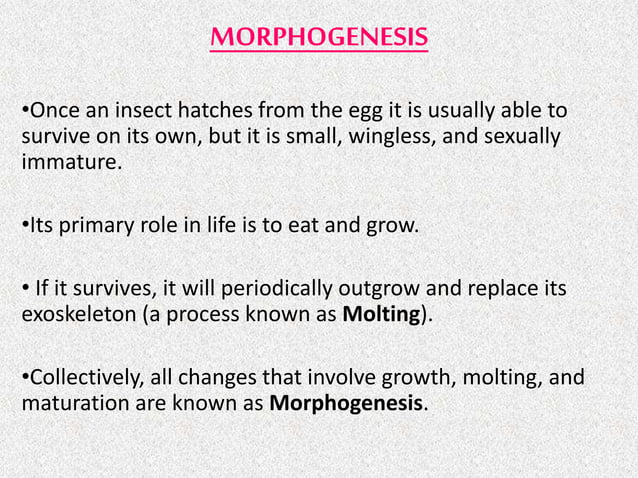 MORPHOGENESIS

•Once an insect hatches from the egg it is usually able to survive on its own, but it is small, wingless, and sexually immature.

•Its primary role in life is to eat and grow.

• If it survives, it will periodically outgrow and replace its exoskeleton (a process known as Molting).

•Collectively, all changes that involve growth, molting, and maturation are known as Morphogenesis.